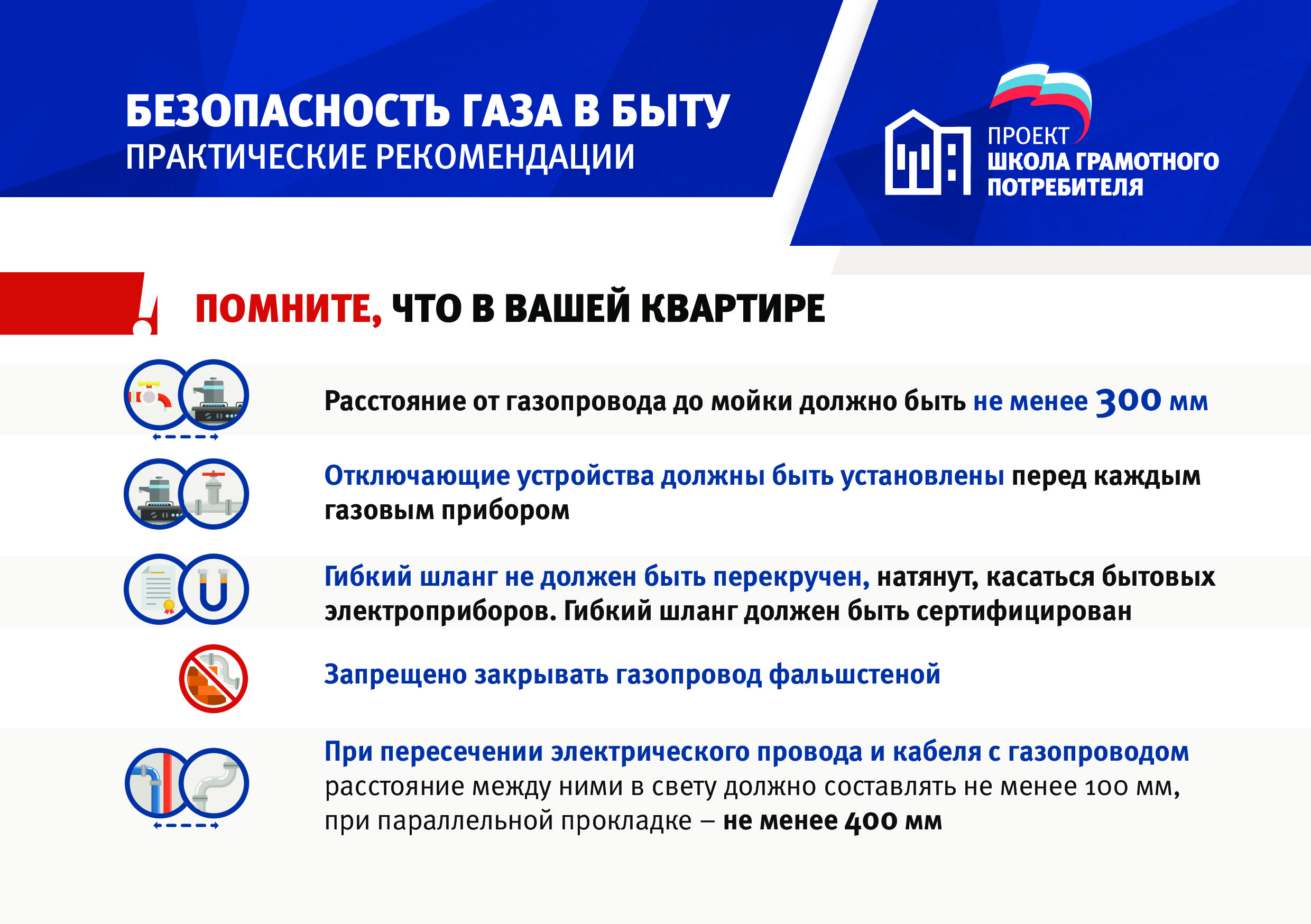 БЕЗОПАСНОСТЬ ГАЗА В БЫТУ
ПРАКТИЧЕСКИЕ РЕКОМЕНДАЦИИ

ПРОЕКТ
ШКОЛА ГРАМОТНОГО ПОТРЕБИТЕЛЯ

ПОМНИТЕ, ЧТО В ВАШЕЙ КВАРТИРЕ

Расстояние от газопровода до мойки должно быть не менее 300 мм

Отключающие устройства должны быть установлены перед каждым газовым прибором

Гибкий шланг не должен быть перекручен, натянут, касаться бытовых электроприборов. Гибкий шланг должен быть сертифицирован

Запрещено закрывать газопровод фальшстеной

При пересечении электрического провода и кабеля с газопроводом расстояние между ними в свету должно составлять не менее 100 мм, при параллельной прокладке – не менее 400 мм